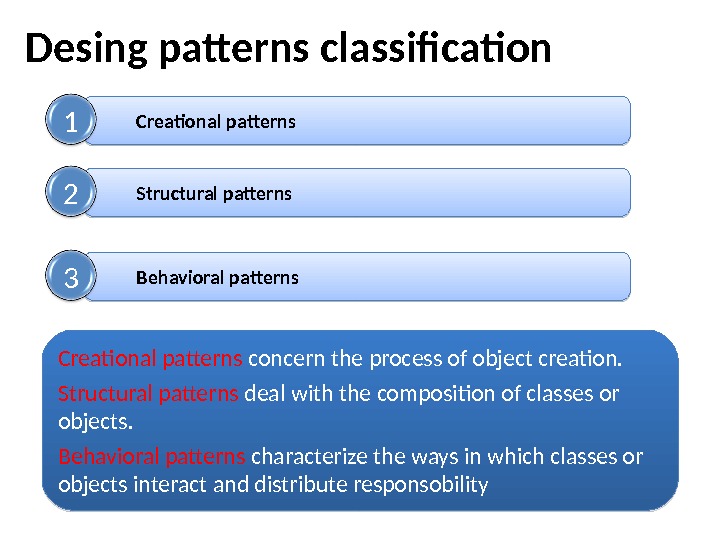 Desing patterns classification

1 Creational patterns

2 Structural patterns

3 Behavioral patterns

Creational patterns concern the process of object creation.

Structural patterns deal with the composition of classes or objects.

Behavioral patterns characterize the ways in which classes or objects interact and distribute responsobility